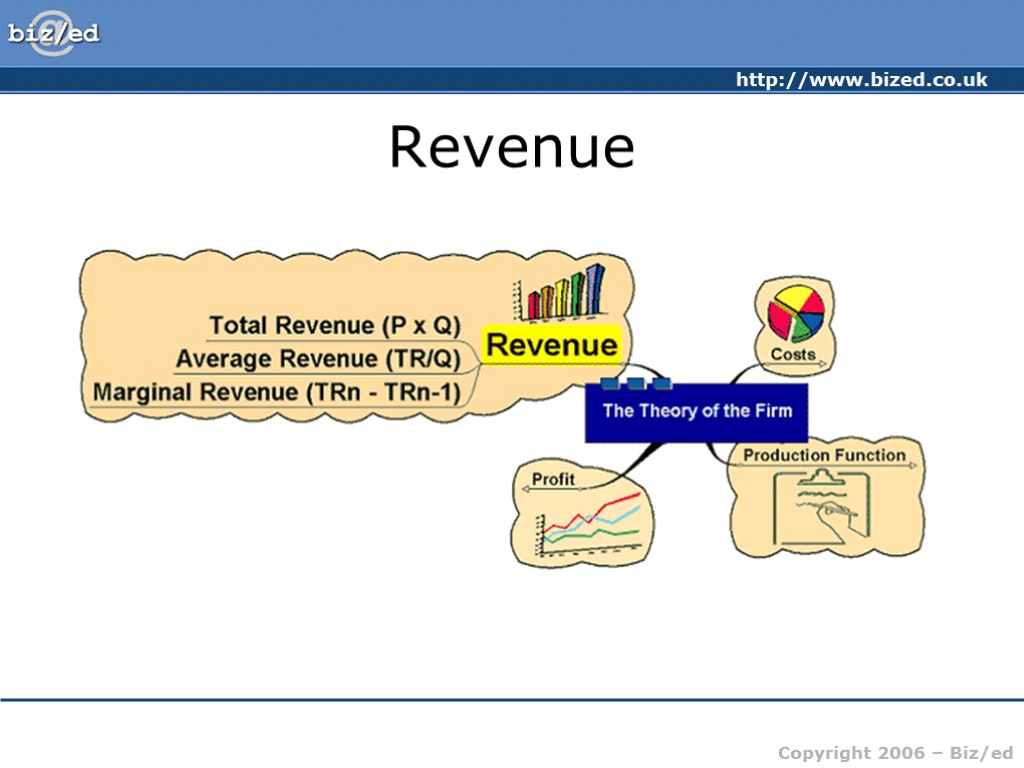 biz/ed

http://www.bized.co.uk

Revenue

Total Revenue (P x Q)
Average Revenue (TR/Q)
Marginal Revenue (TRn - TRn-1)

Revenue

Costs

The Theory of the Firm

Profit

Production Function

Copyright 2006 – Biz/ed